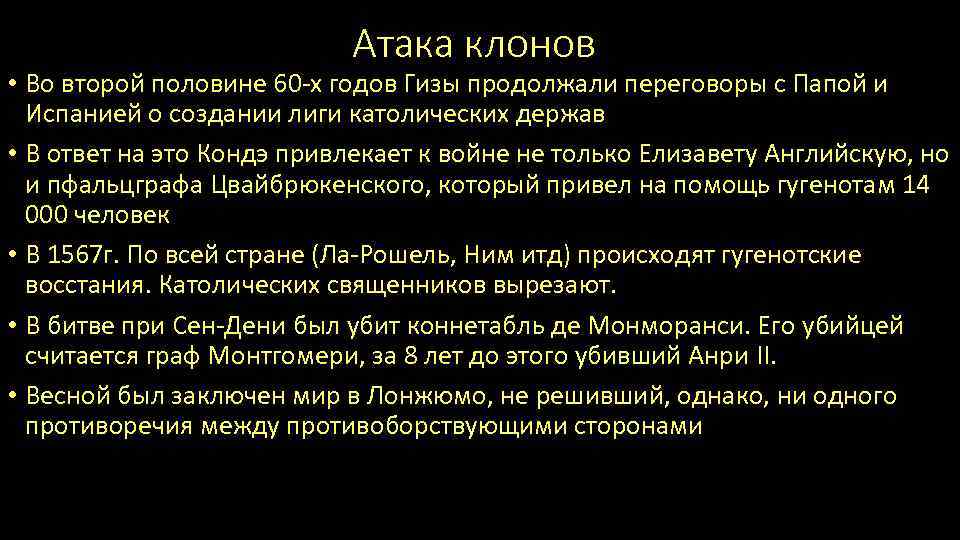 Атака клонов

• Во второй половине 60-х годов Гизы продолжали переговоры с Папой и Испанией о создании лиги католических держав

• В ответ на это Кондэ привлекает к войне не только Елизавету Английскую, но и пфальцграфа Цвайбрюкенского, который привел на помощь гугенотам 14 000 человек

• В 1567г. По всей стране (Ла-Рошель, Ним итд) происходят гугенотские восстания. Католических священников вырезают.

• В битве при Сен-Дени был убит коннетабль де Монморанси. Его убийцей считается граф Монтгомери, за 8 лет до этого убивший Анри II.

• Весной был заключен мир в Лонжюмо, не решивший, однако, ни одного противоречия между противоборствующими сторонами